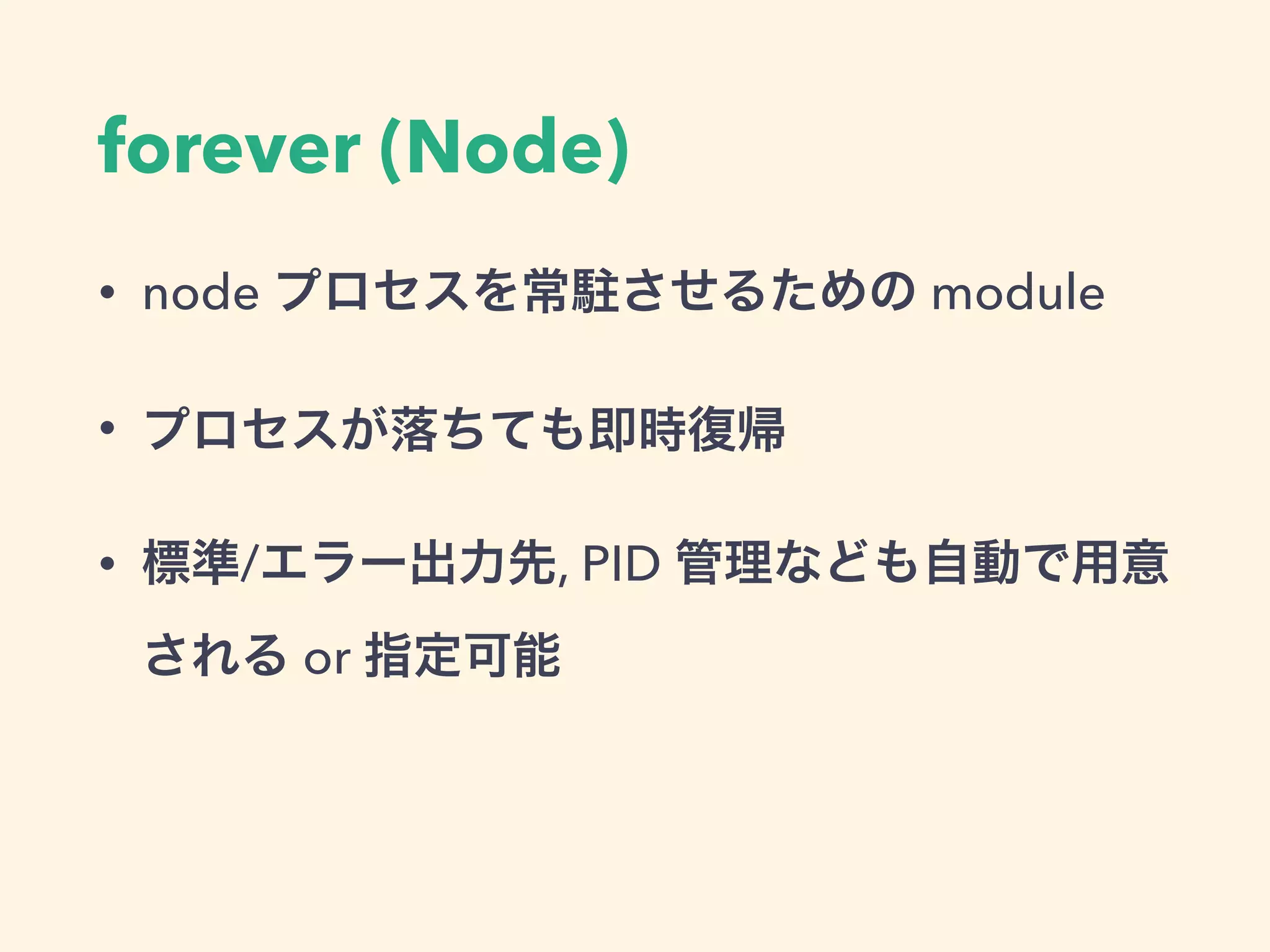 forever (Node)

• node プロセスを常駐させるための module

• プロセスが落ちても即時復帰

• 標準/エラー出力先, PID 管理なども自動で用意される or 指定可能